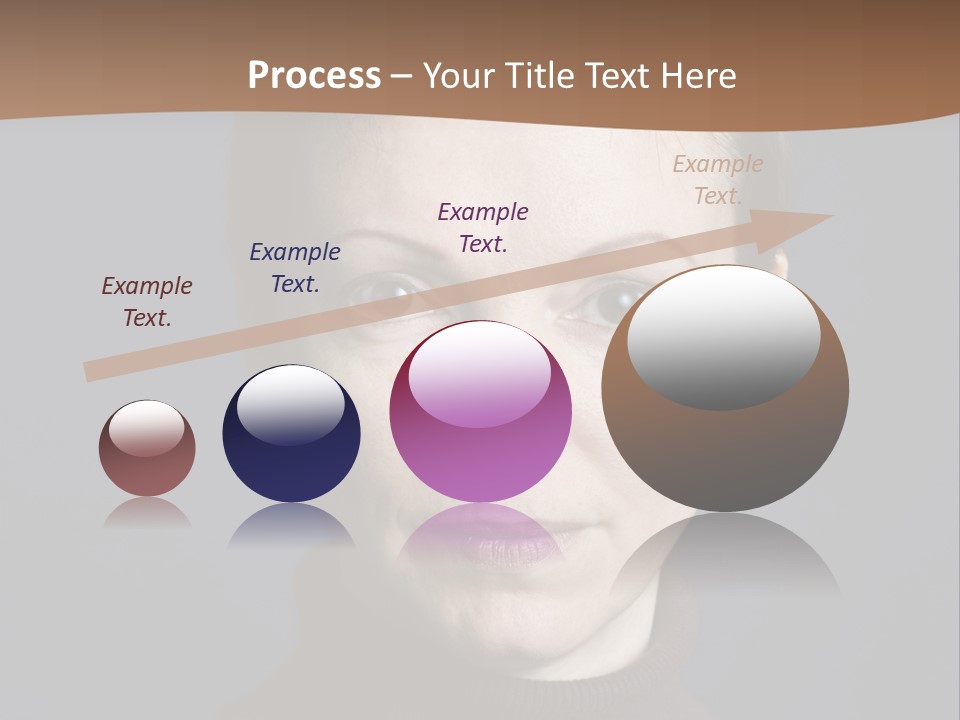 Process – Your Title Text Here

Example Text.

Example Text.

Example Text.

Example Text.